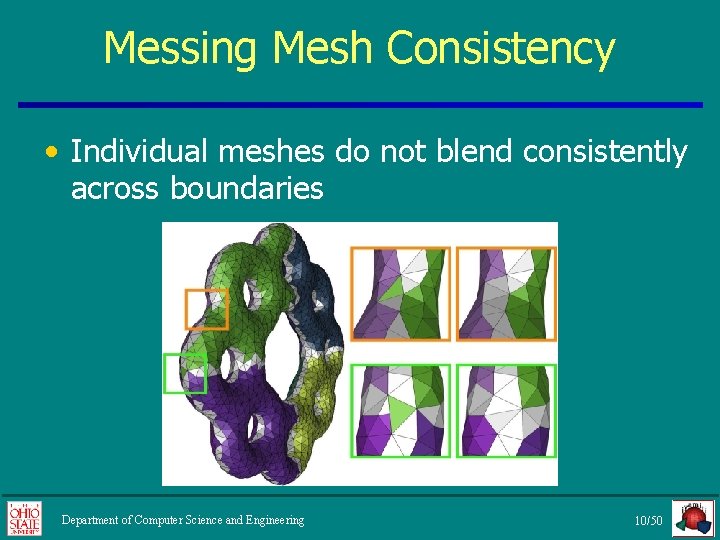 Messing Mesh Consistency

• Individual meshes do not blend consistently across boundaries

OHIO STATE UNIVERSITY

Department of Computer Science and Engineering

10/50